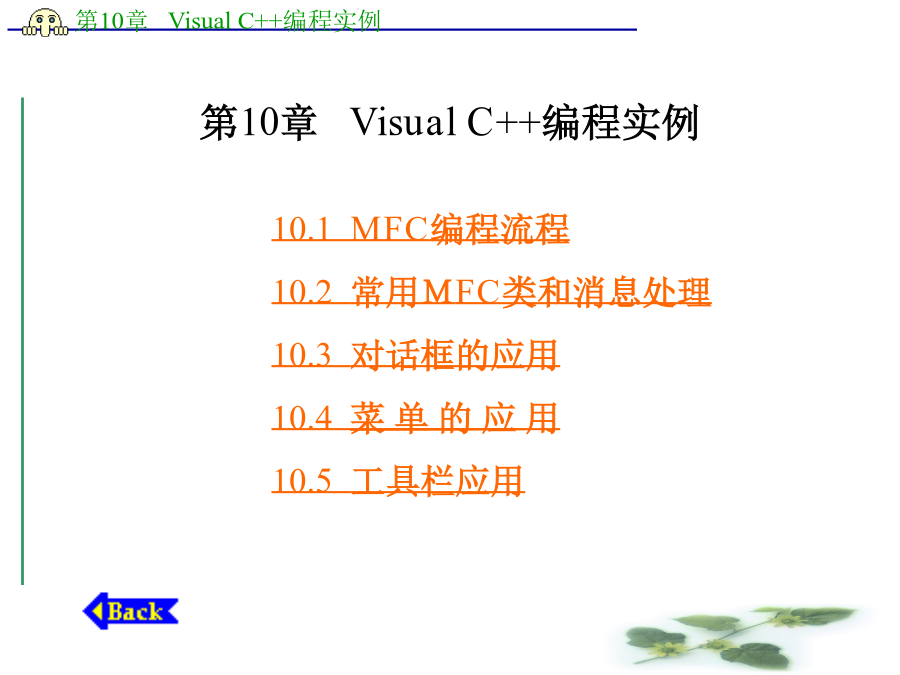 第10章 Visual C++编程实例

第10章 Visual C++编程实例

10.1 MFC编程流程

10.2 常用MFC类和消息处理

10.3 对话框的应用

10.4 菜 单 的 应 用

10.5 工具栏应用

Back